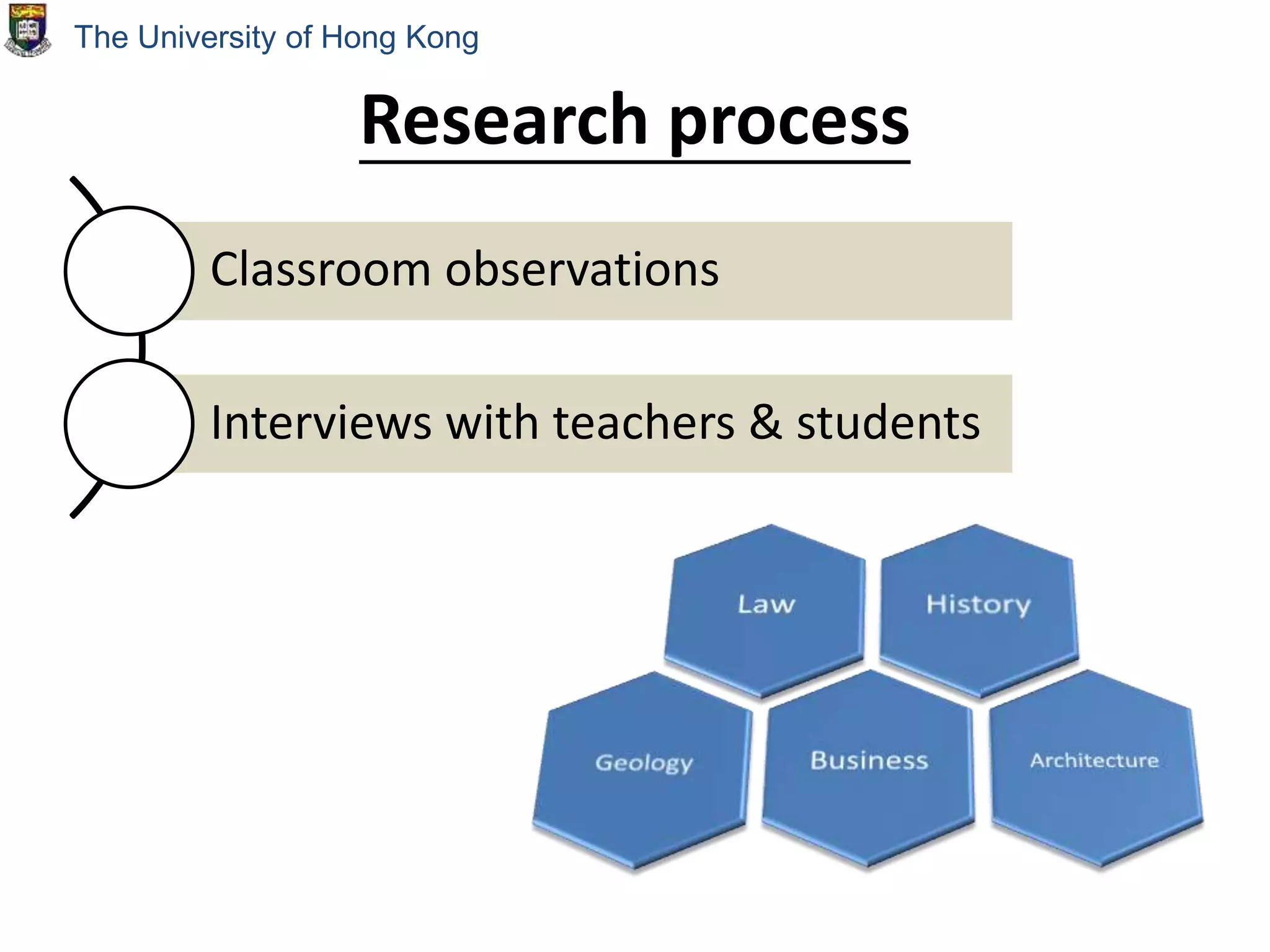 The University of Hong Kong

Research process

Classroom observations

Interviews with teachers & students

Law

History

Geology

Business

Architecture